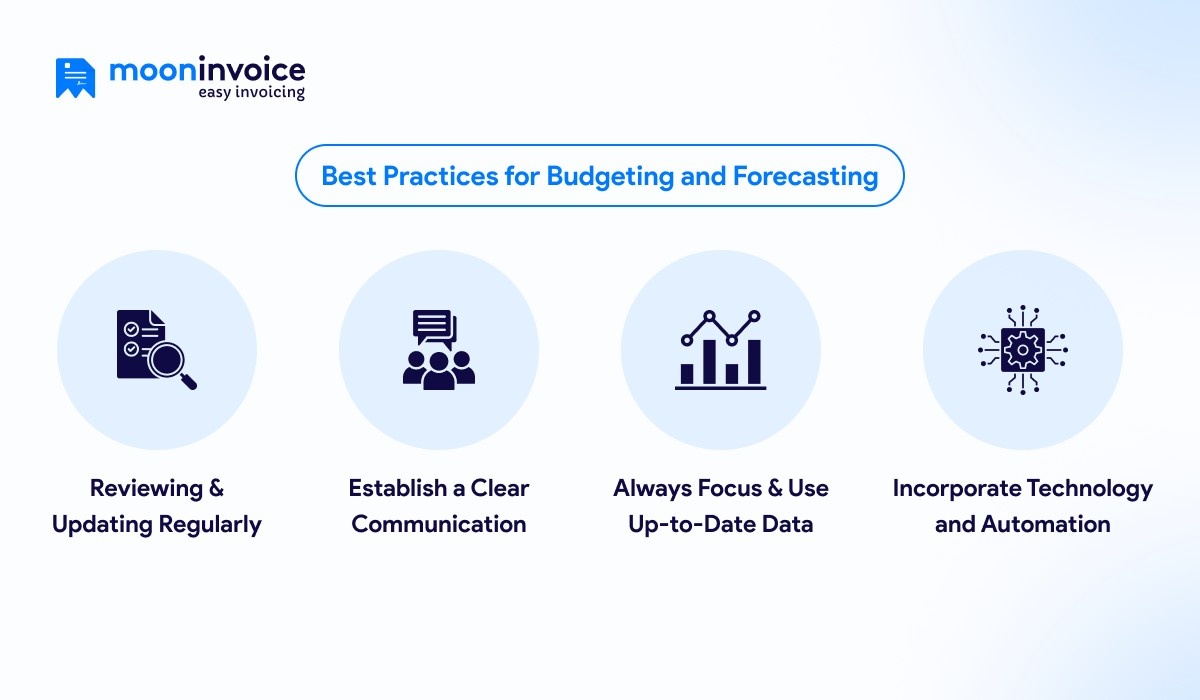 mooninvoice
easy invoicing

Best Practices for Budgeting and Forecasting

Reviewing & Updating Regularly

Establish a Clear Communication

Always Focus & Use Up-to-Date Data

Incorporate Technology and Automation